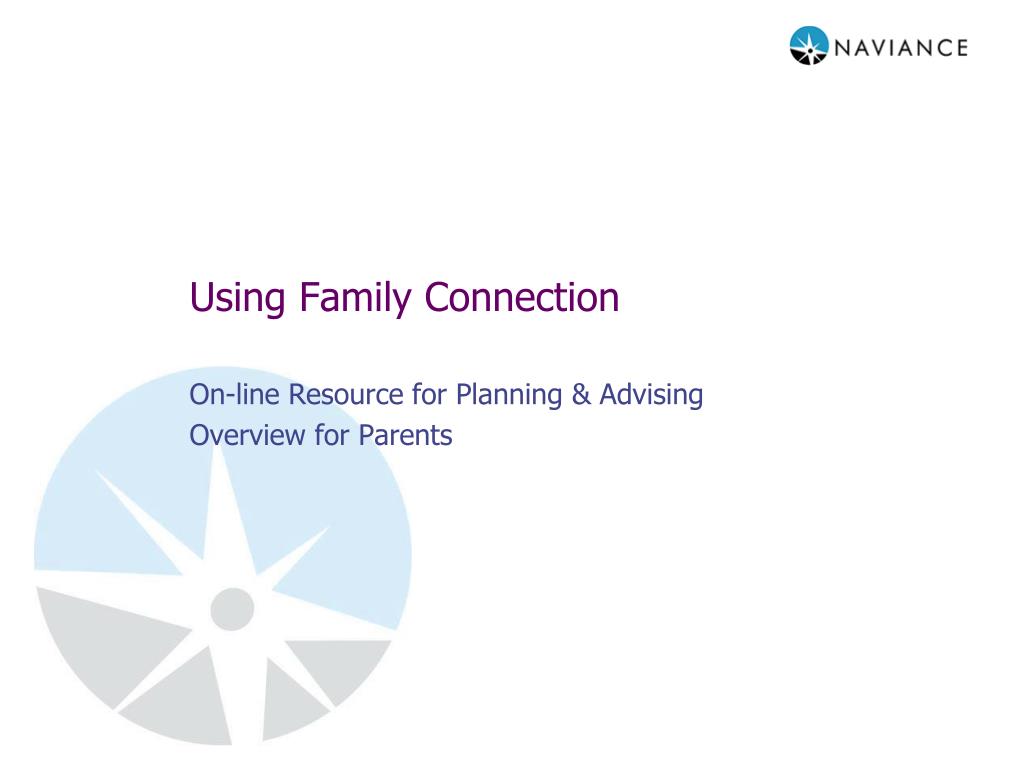 NAVIANCE

Using Family Connection

On-line Resource for Planning & Advising
Overview for Parents